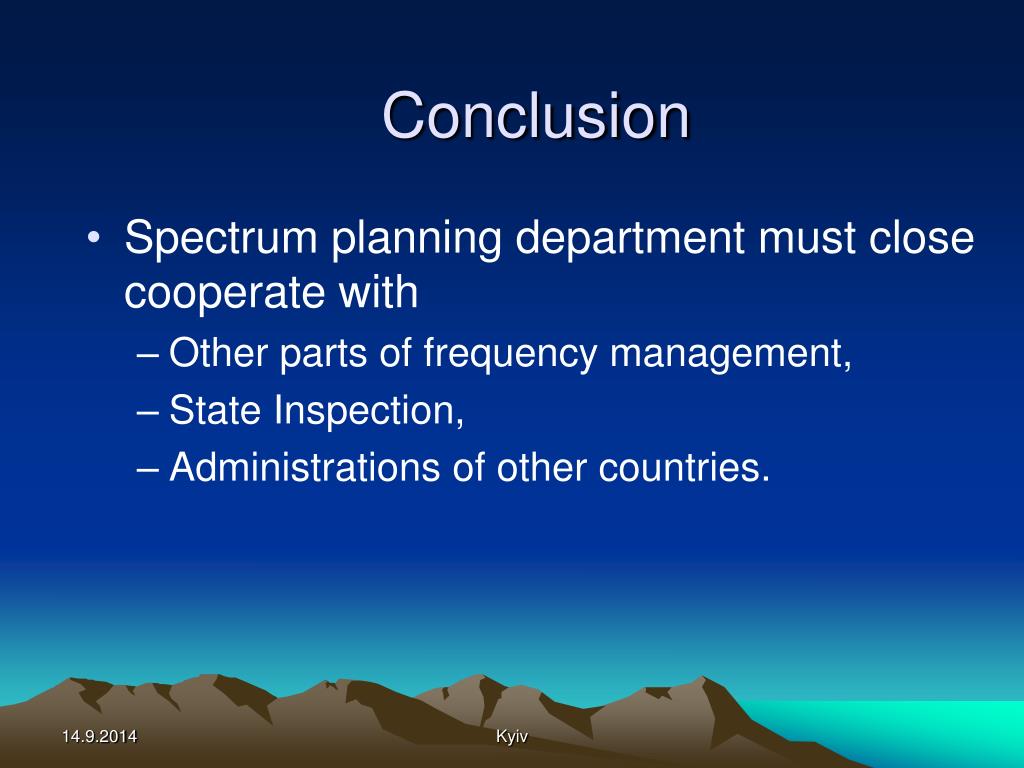 Conclusion

• Spectrum planning department must close cooperate with
– Other parts of frequency management,
– State Inspection,
– Administrations of other countries.

14.9.2014

Kyiv